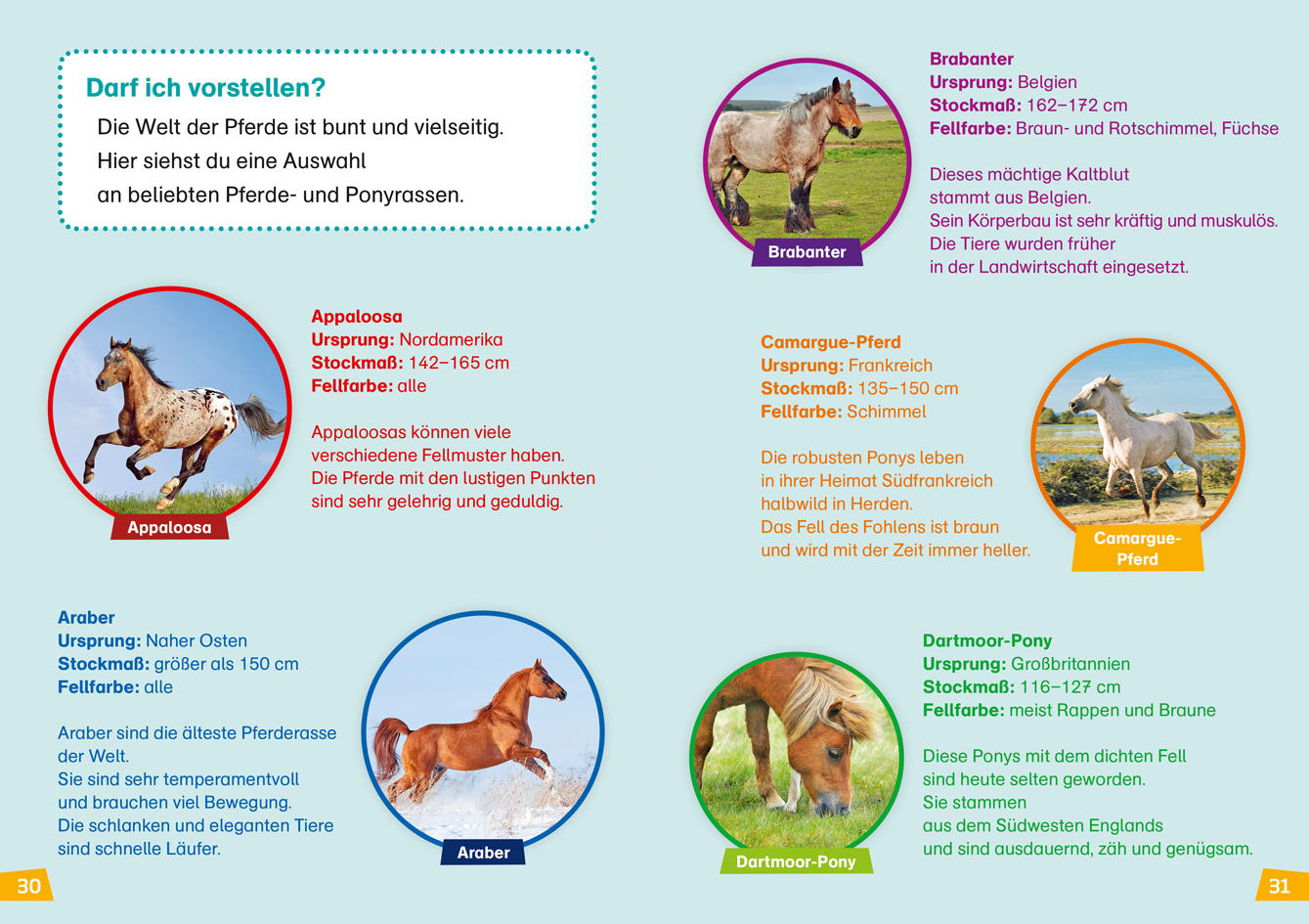 Darf ich vorstellen?
Die Welt der Pferde ist bunt und vielseitig. Hier siehst du eine Auswahl an beliebten Pferde- und Ponyrassen.

Appaloosa

Appaloosa
Ursprung: Nordamerika
Stockmaß: 142–165 cm
Fellfarbe: alle

Appaloosas können viele verschiedene Fellmuster haben. Die Pferde mit den lustigen Punkten sind sehr gelehrig und geduldig.

Araber
Ursprung: Naher Osten
Stockmaß: größer als 150 cm
Fellfarbe: alle

Araber sind die älteste Pferderasse der Welt. Sie sind sehr temperamentvoll und brauchen viel Bewegung. Die schlanken und eleganten Tiere sind schnelle Läufer.

Araber

30

Brabanter

Brabanter
Ursprung: Belgien
Stockmaß: 162–172 cm
Fellfarbe: Braun- und Rotschimmel, Füchse

Dieses mächtige Kaltblut stammt aus Belgien. Sein Körperbau ist sehr kräftig und muskulös. Die Tiere wurden früher in der Landwirtschaft eingesetzt.

Camargue-Pferd
Ursprung: Frankreich
Stockmaß: 135–150 cm
Fellfarbe: Schimmel

Die robusten Ponys leben in ihrer Heimat Südfrankreich halbwild in Herden. Das Fell des Fohlens ist braun und wird mit der Zeit immer heller.

Camargue-Pferd

Dartmoor-Pony

Dartmoor-Pony
Ursprung: Großbritannien
Stockmaß: 116–127 cm
Fellfarbe: meist Rappen und Braune

Diese Ponys mit dem dichten Fell sind heute selten geworden. Sie stammen aus dem Südwesten Englands und sind ausdauernd, zäh und genügsam.

31